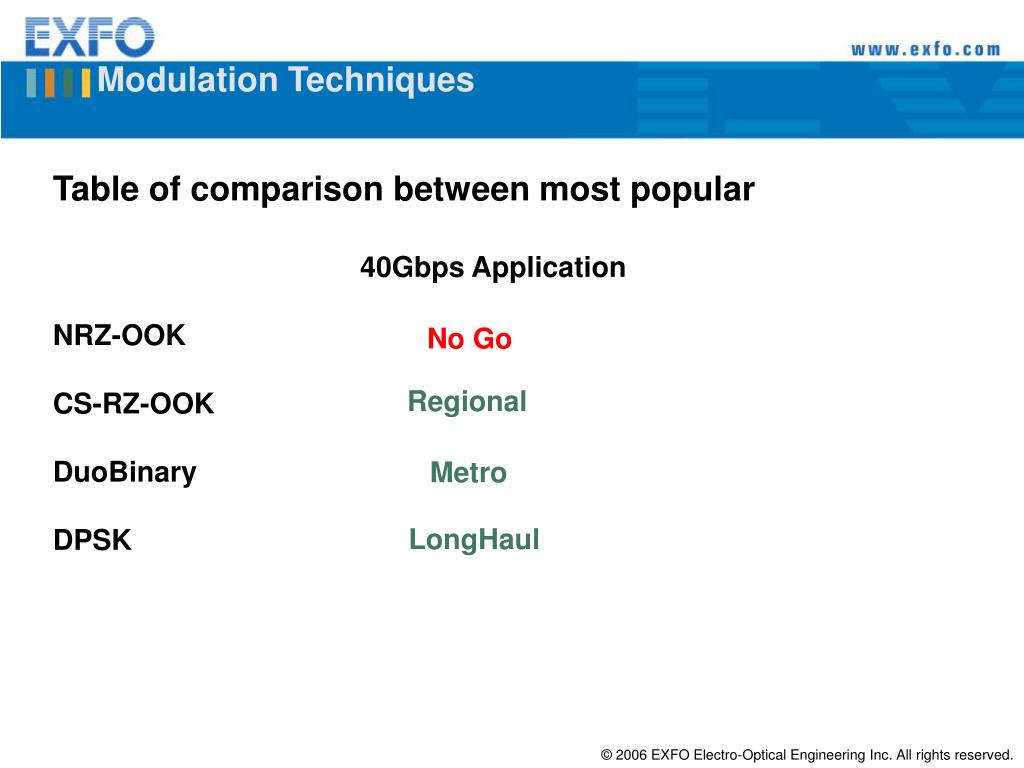 EXFO
www.exfo.com
Modulation Techniques

Table of comparison between most popular

| | 40Gbps Application |
|---|---|
| NRZ-OOK | No Go |
| CS-RZ-OOK | Regional |
| DuoBinary | Metro |
| DPSK | LongHaul |

© 2006 EXFO Electro-Optical Engineering Inc. All rights reserved.